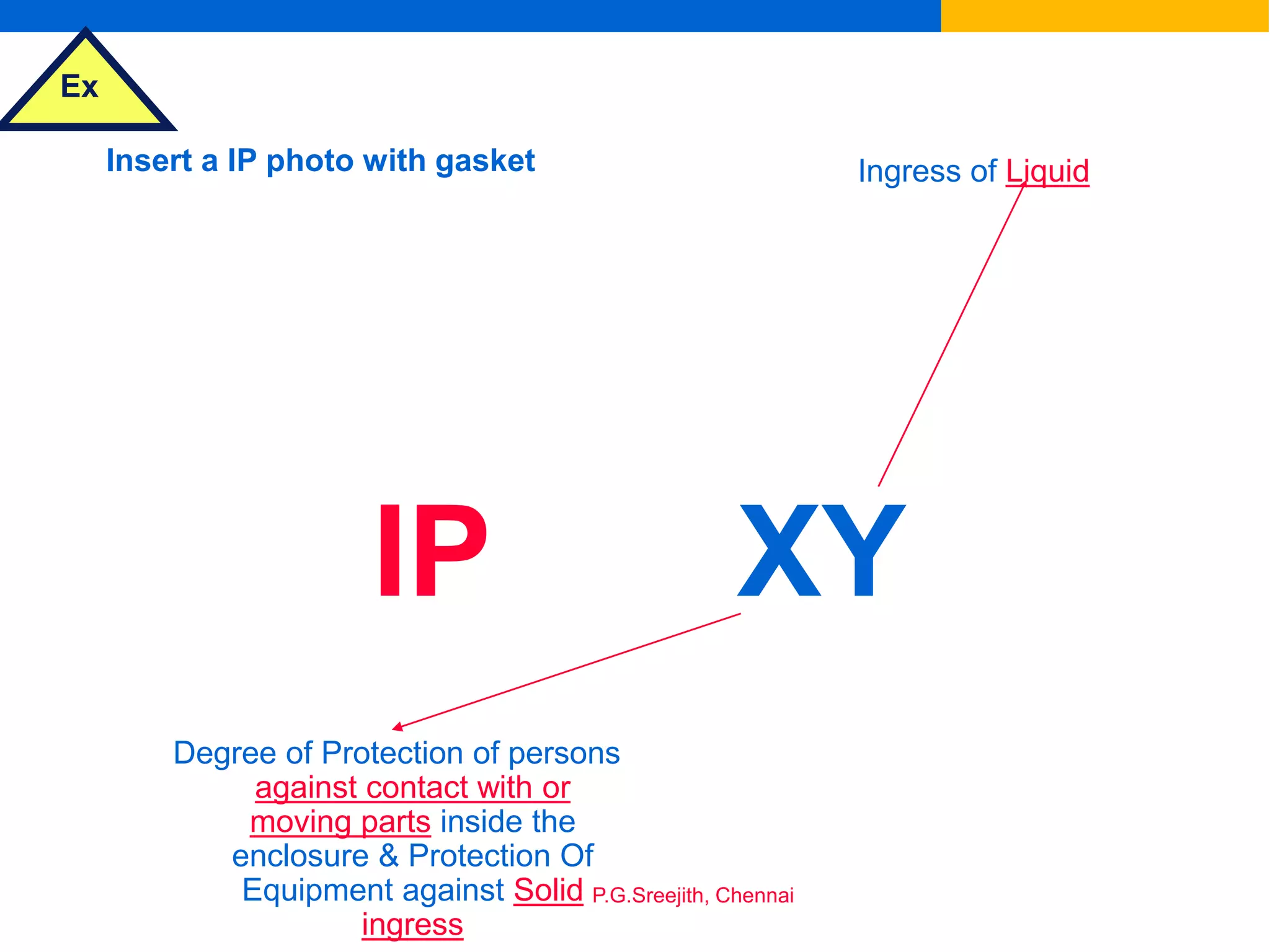 Ex

Insert a IP photo with gasket

Ingress of Liquid

IP XY

Degree of Protection of persons against contact with or moving parts inside the enclosure & Protection Of Equipment against Solid ingress

P.G.Sreejith, Chennai